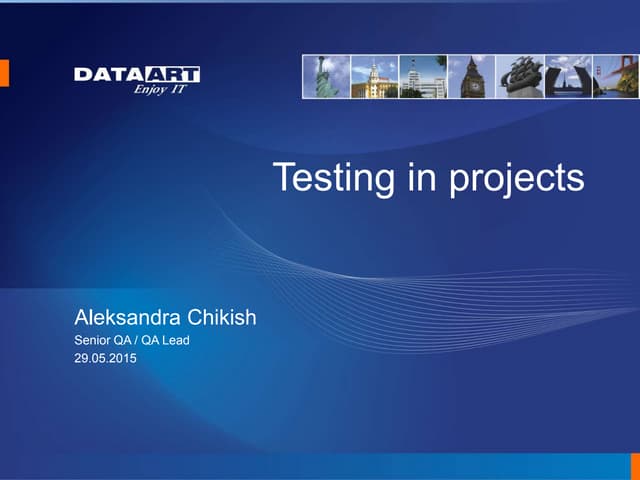 DATAART
Enjoy IT

Testing in projects

Aleksandra Chikish
Senior QA / QA Lead
29.05.2015